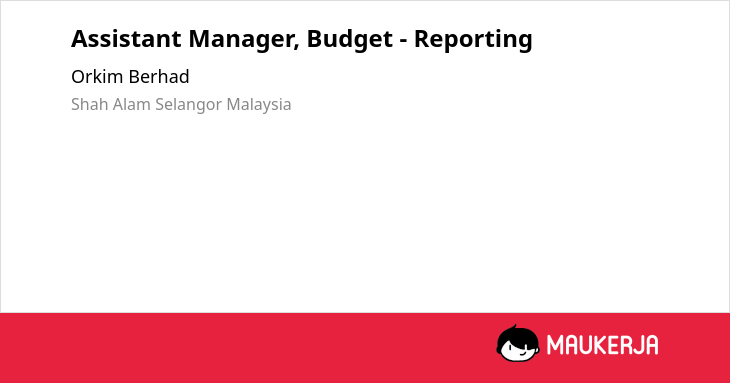 Assistant Manager, Budget - Reporting

Orkim Berhad

Shah Alam Selangor Malaysia

MAUKERJA